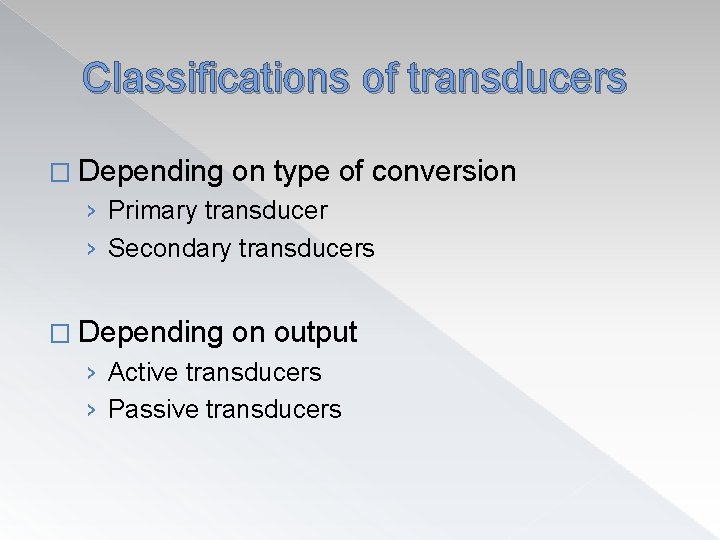 Classifications of transducers

□ Depending on type of conversion
› Primary transducer
› Secondary transducers

□ Depending on output
› Active transducers
› Passive transducers